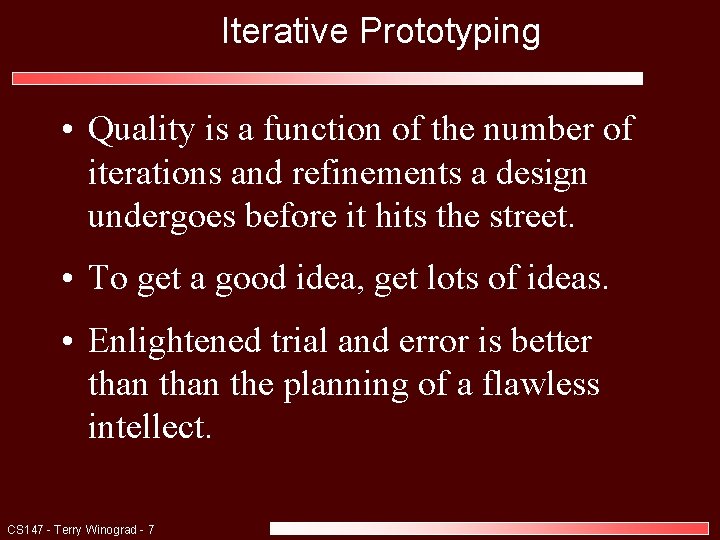 Iterative Prototyping

• Quality is a function of the number of iterations and refinements a design undergoes before it hits the street.

• To get a good idea, get lots of ideas.

• Enlightened trial and error is better than than the planning of a flawless intellect.

CS147 - Terry Winograd - 7